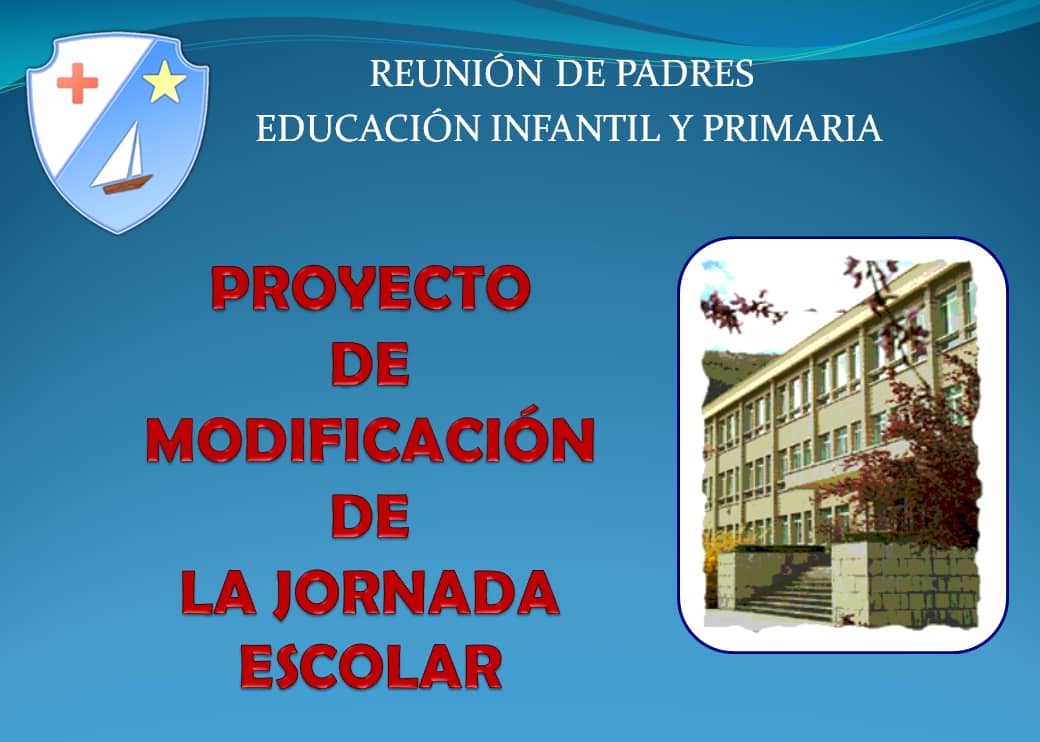 REUNIÓN DE PADRES
EDUCACIÓN INFANTIL Y PRIMARIA

PROYECTO
DE
MODIFICACIÓN
DE
LA JORNADA
ESCOLAR